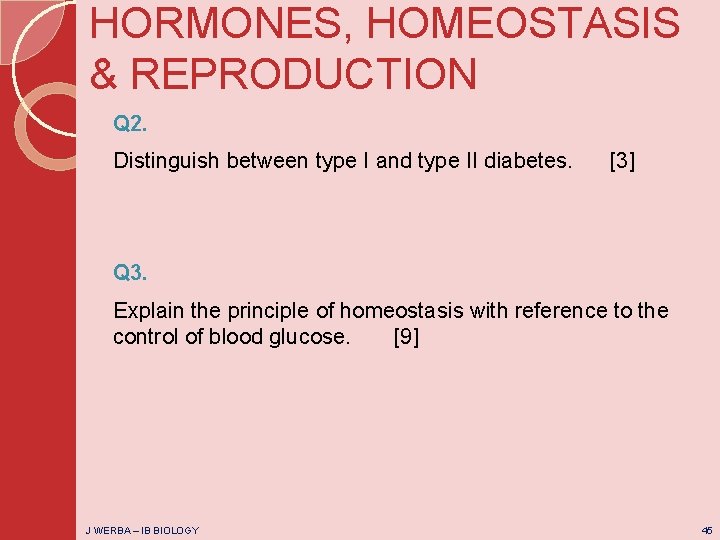 HORMONES, HOMEOSTASIS & REPRODUCTION

Q2.

Distinguish between type I and type II diabetes. [3]

Q3.

Explain the principle of homeostasis with reference to the control of blood glucose. [9]

J WERBA – IB BIOLOGY

45